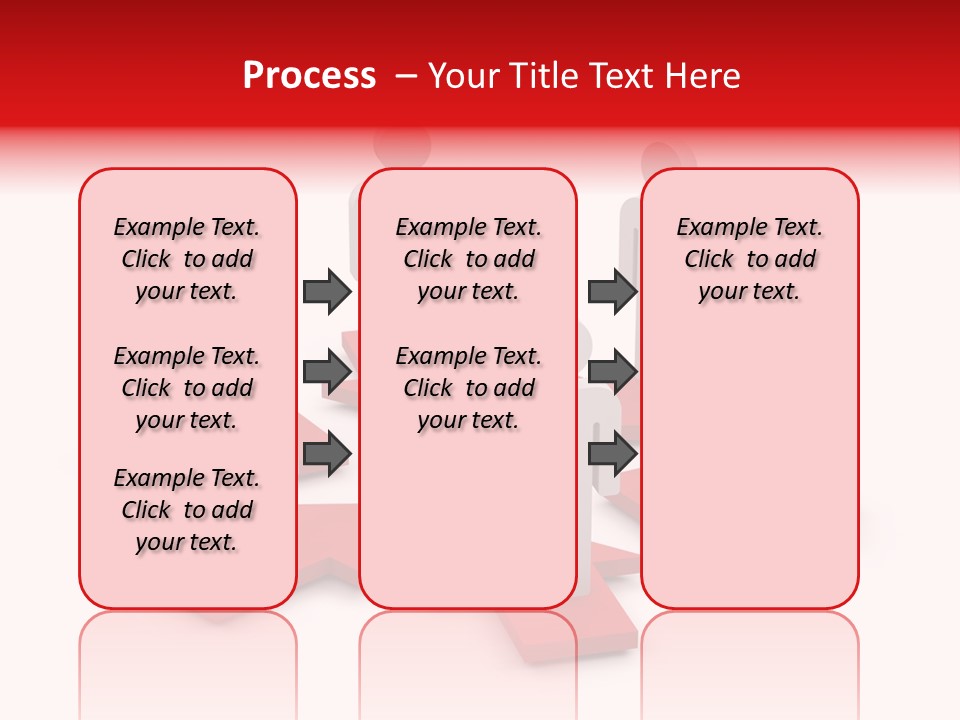 Process – Your Title Text Here

Example Text. Click to add your text.

Example Text. Click to add your text.

Example Text. Click to add your text.

Example Text. Click to add your text.

Example Text. Click to add your text.

Example Text. Click to add your text.